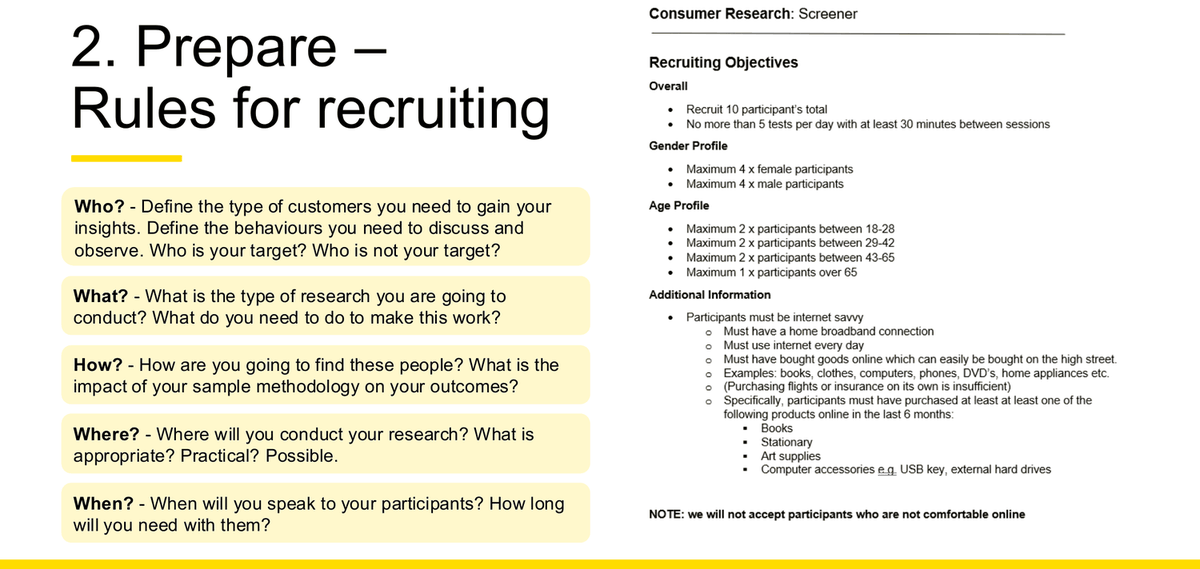 2. Prepare – Rules for recruiting

Who? - Define the type of customers you need to gain your insights. Define the behaviours you need to discuss and observe. Who is your target? Who is not your target?

What? - What is the type of research you are going to conduct? What do you need to do to make this work?

How? - How are you going to find these people? What is the impact of your sample methodology on your outcomes?

Where? - Where will you conduct your research? What is appropriate? Practical? Possible.

When? - When will you speak to your participants? How long will you need with them?

Consumer Research: Screener

Recruiting Objectives

Overall

- Recruit 10 participant's total
- No more than 5 tests per day with at least 30 minutes between sessions

Gender Profile

- Maximum 4 x female participants
- Maximum 4 x male participants

Age Profile

- Maximum 2 x participants between 18-28
- Maximum 2 x participants between 29-42
- Maximum 2 x participants between 43-65
- Maximum 1 x participants over 65

Additional Information

- Participants must be internet savvy
  - Must have a home broadband connection
  - Must use internet every day
  - Must have bought goods online which can easily be bought on the high street.
  - Examples: books, clothes, computers, phones, DVD's, home appliances etc.
  - (Purchasing flights or insurance on its own is insufficient)
  - Specifically, participants must have purchased at least at least one of the following products online in the last 6 months:
    - Books
    - Stationary
    - Art supplies
    - Computer accessories e.g. USB key, external hard drives

NOTE: we will not accept participants who are not comfortable online